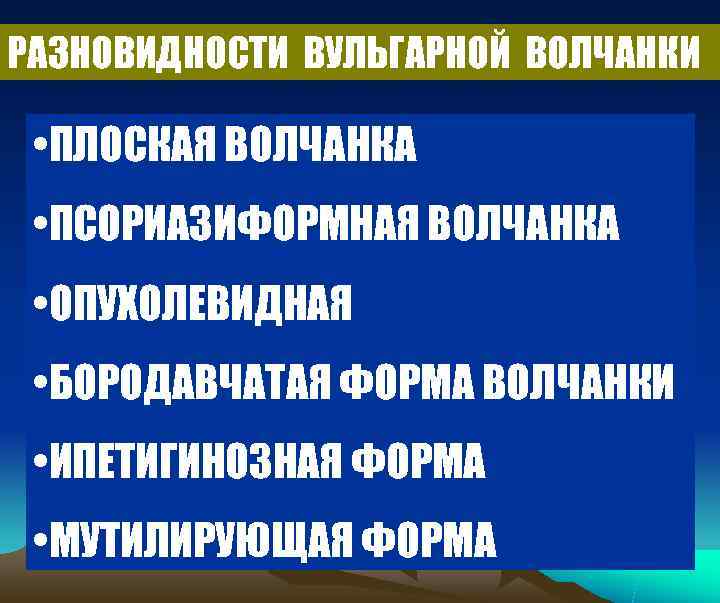 РАЗНОВИДНОСТИ ВУЛЬГАРНОЙ ВОЛЧАНКИ

•ПЛОСКАЯ ВОЛЧАНКА

•ПСОРИАЗИФОРМНАЯ ВОЛЧАНКА

•ОПУХОЛЕВИДНАЯ

•БОРОДАВЧАТАЯ ФОРМА ВОЛЧАНКИ

•ИПЕТИГИНОЗНАЯ ФОРМА

•МУТИЛИРУЮЩАЯ ФОРМА